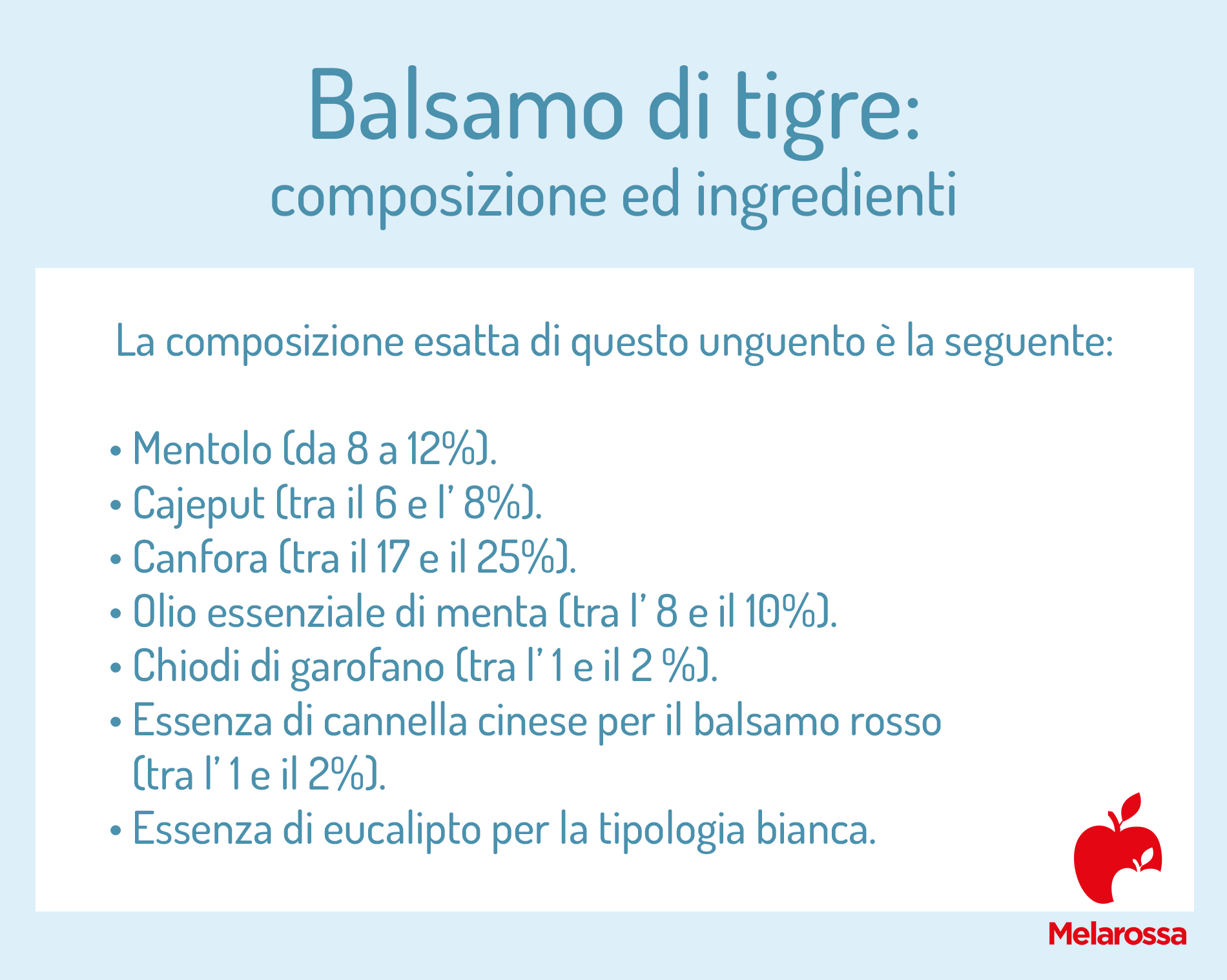 Balsamo di tigre:
composizione ed ingredienti

La composizione esatta di questo unguento è la seguente:

• Mentolo (da 8 a 12%).
• Cajeput (tra il 6 e l' 8%).
• Canfora (tra il 17 e il 25%).
• Olio essenziale di menta (tra l' 8 e il 10%).
• Chiodi di garofano (tra l' 1 e il 2 %).
• Essenza di cannella cinese per il balsamo rosso (tra l' 1 e il 2%).
• Essenza di eucalipto per la tipologia bianca.

Melarossa